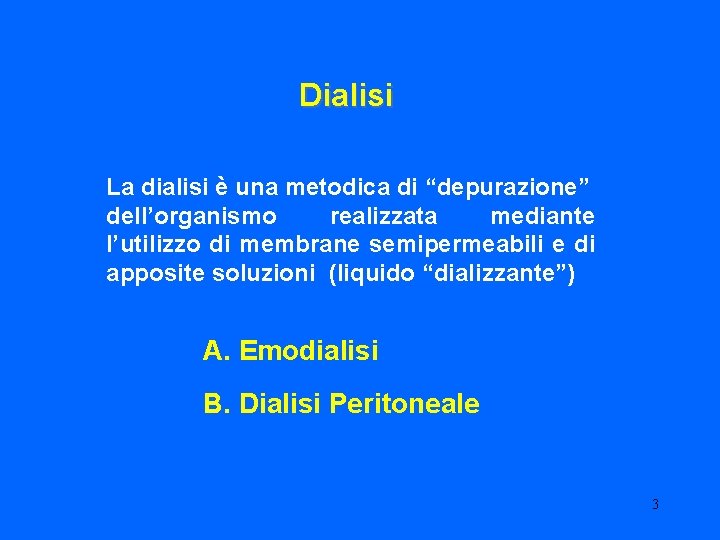 Dialisi

La dialisi è una metodica di “depurazione” dell’organismo realizzata mediante l’utilizzo di membrane semipermeabili e di apposite soluzioni (liquido “dializzante”)

A. Emodialisi

B. Dialisi Peritoneale

3